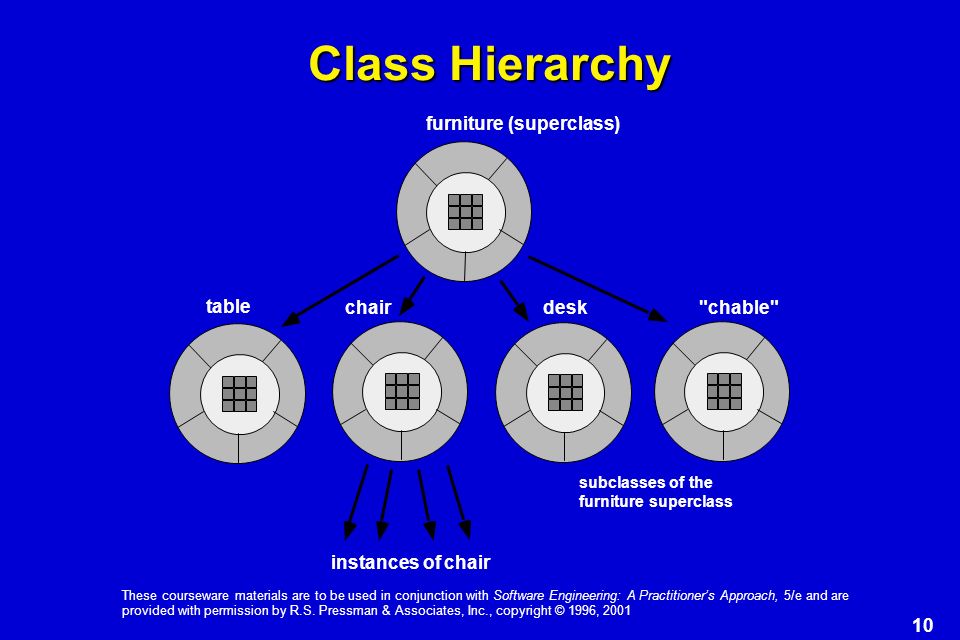 Class Hierarchy

furniture (superclass)

table

chair

desk

"chable"

subclasses of the furniture superclass

instances of chair

These courseware materials are to be used in conjunction with Software Engineering: A Practitioner's Approach, 5/e and are provided with permission by R.S. Pressman & Associates, Inc., copyright © 1996, 2001

10